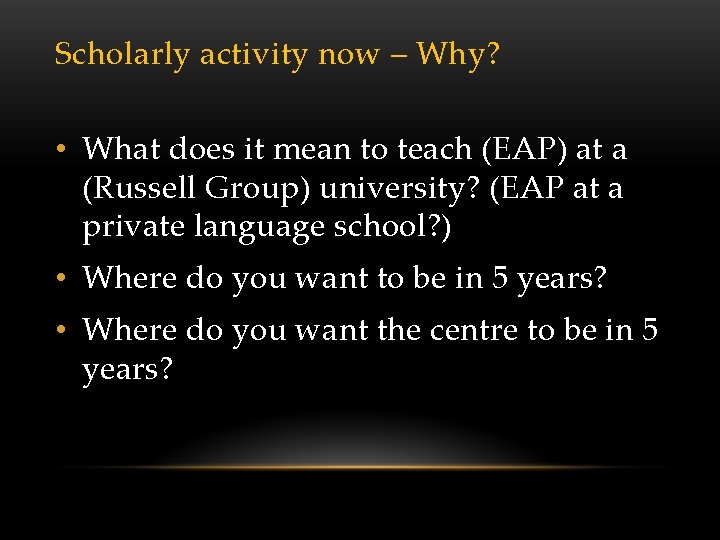 Scholarly activity now – Why?

• What does it mean to teach (EAP) at a (Russell Group) university? (EAP at a private language school?)

• Where do you want to be in 5 years?

• Where do you want the centre to be in 5 years?